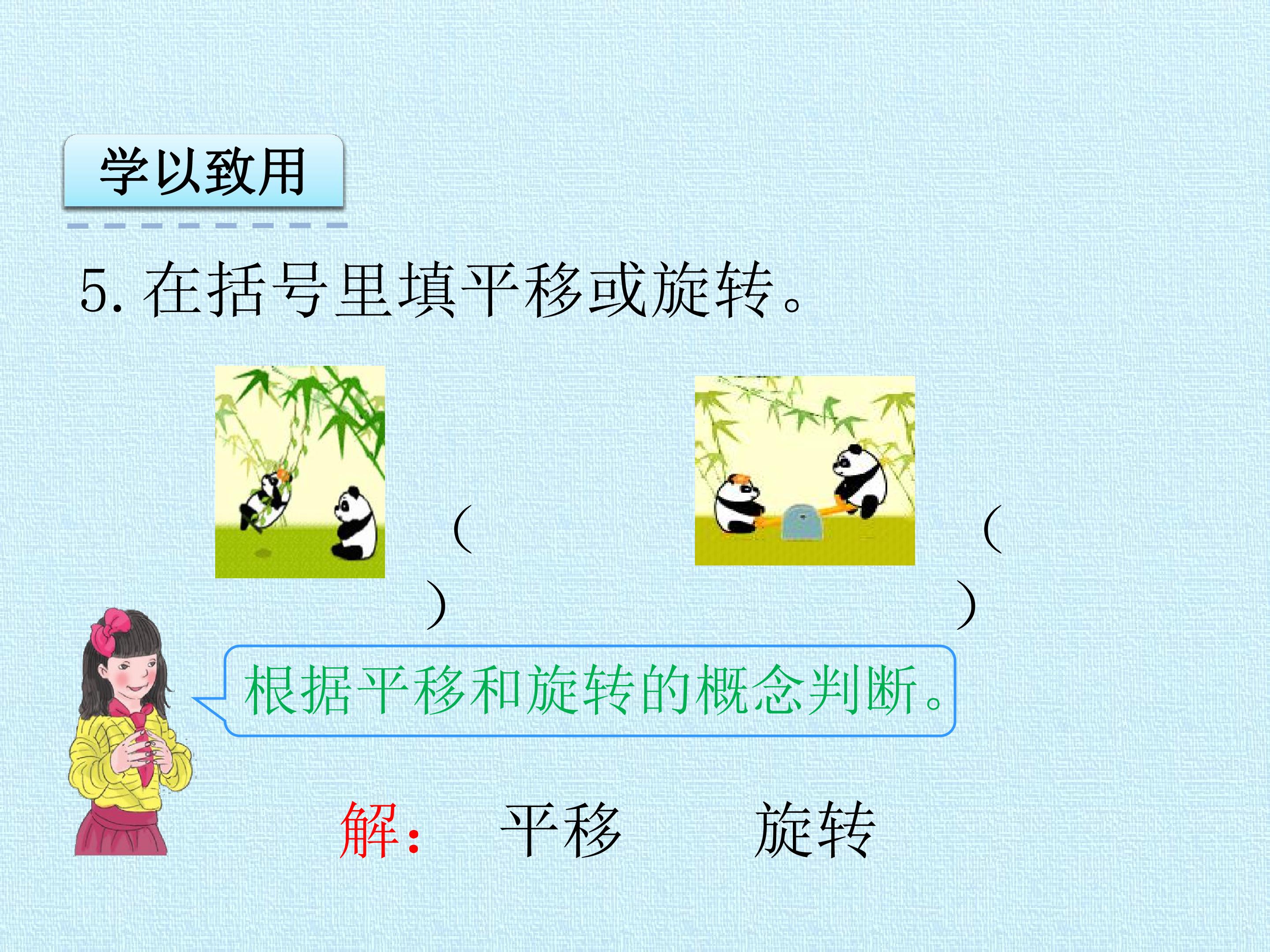 学以致用

5. 在括号里填平移或旋转。

(　　)　　(　　)

根据平移和旋转的概念判断。

解：　平移　　旋转